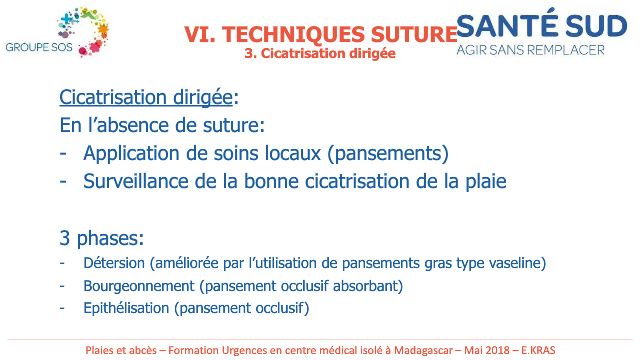 GROUPE SOS

VI. TECHNIQUES SUTURE
3. Cicatrisation dirigée

SANTÉ SUD
AGIR SANS REMPLACER

Cicatrisation dirigée:
En l'absence de suture:
- Application de soins locaux (pansements)
- Surveillance de la bonne cicatrisation de la plaie

3 phases:
- Détersion (améliorée par l'utilisation de pansements gras type vaseline)
- Bourgeonnement (pansement occlusif absorbant)
- Epithélisation (pansement occlusif)

Plaies et abcès – Formation Urgences en centre médical isolé à Madagascar – Mai 2018 – E.KRAS